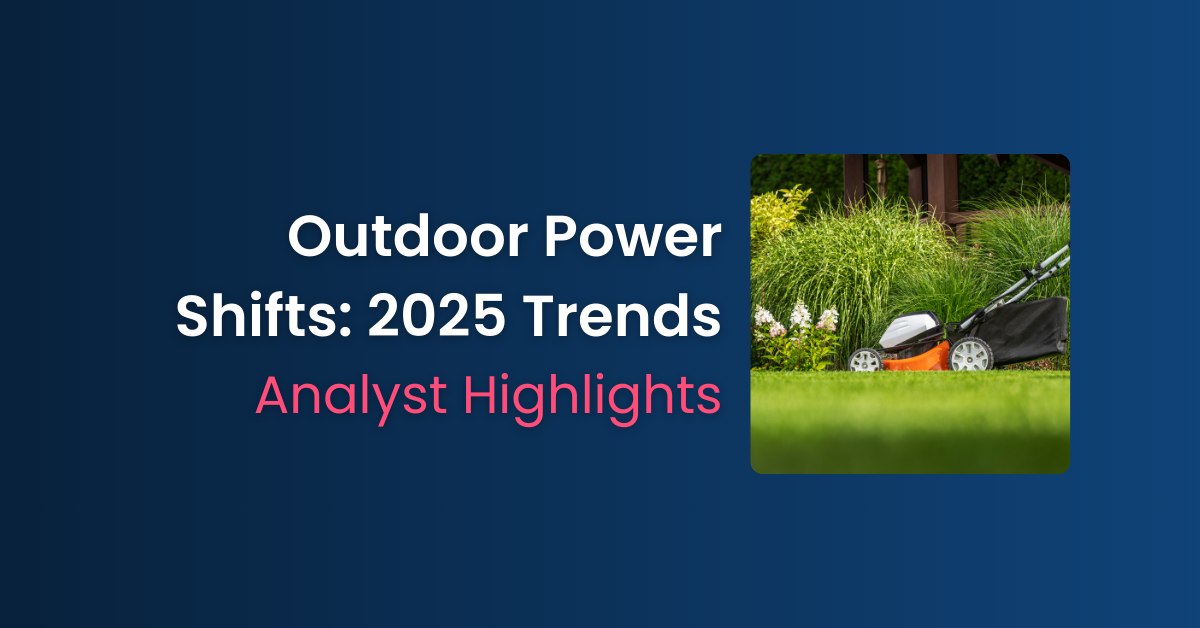 Outdoor Power Shifts: 2025 Trends

Analyst Highlights